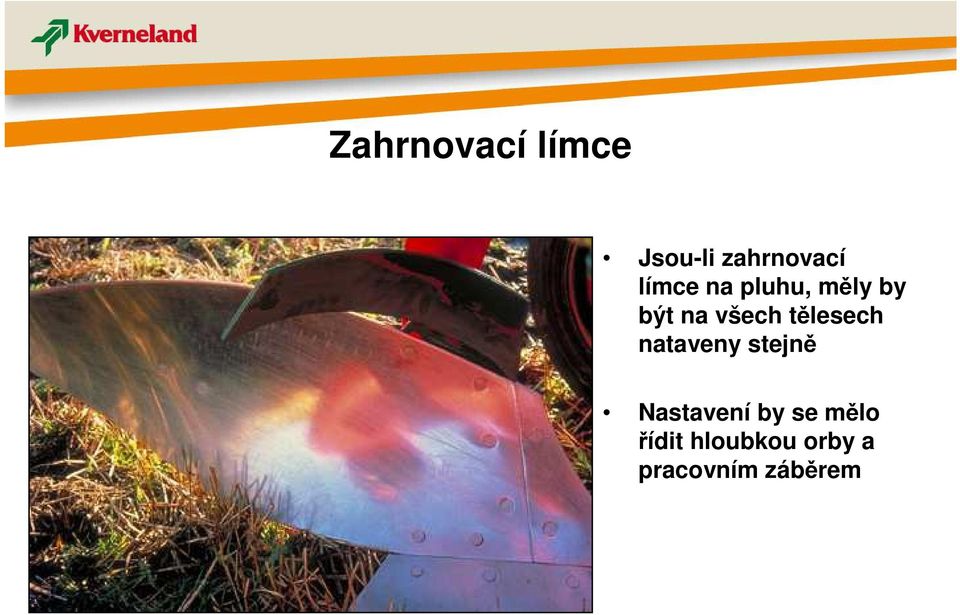 Kverneland

Zahrnovací límce

• Jsou-li zahrnovací límce na pluhu, měly by být na všech tělesech nataveny stejně

• Nastavení by se mělo řídit hloubkou orby a pracovním záběrem